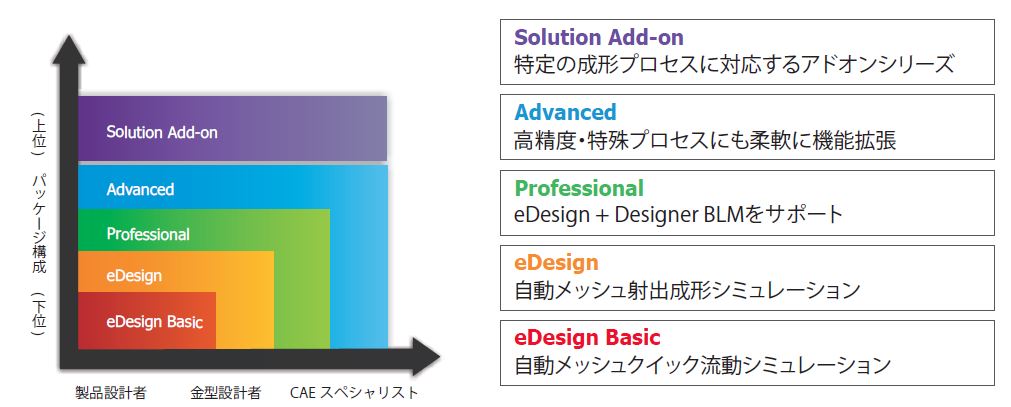 （上位）　パッケージ構成　（下位）

Solution Add-on

Advanced

Professional

eDesign

eDesign Basic

製品設計者　金型設計者　CAE スペシャリスト

Solution Add-on
特定の成形プロセスに対応するアドオンシリーズ

Advanced
高精度・特殊プロセスにも柔軟に機能拡張

Professional
eDesign + Designer BLMをサポート

eDesign
自動メッシュ射出成形シミュレーション

eDesign Basic
自動メッシュクイック流動シミュレーション